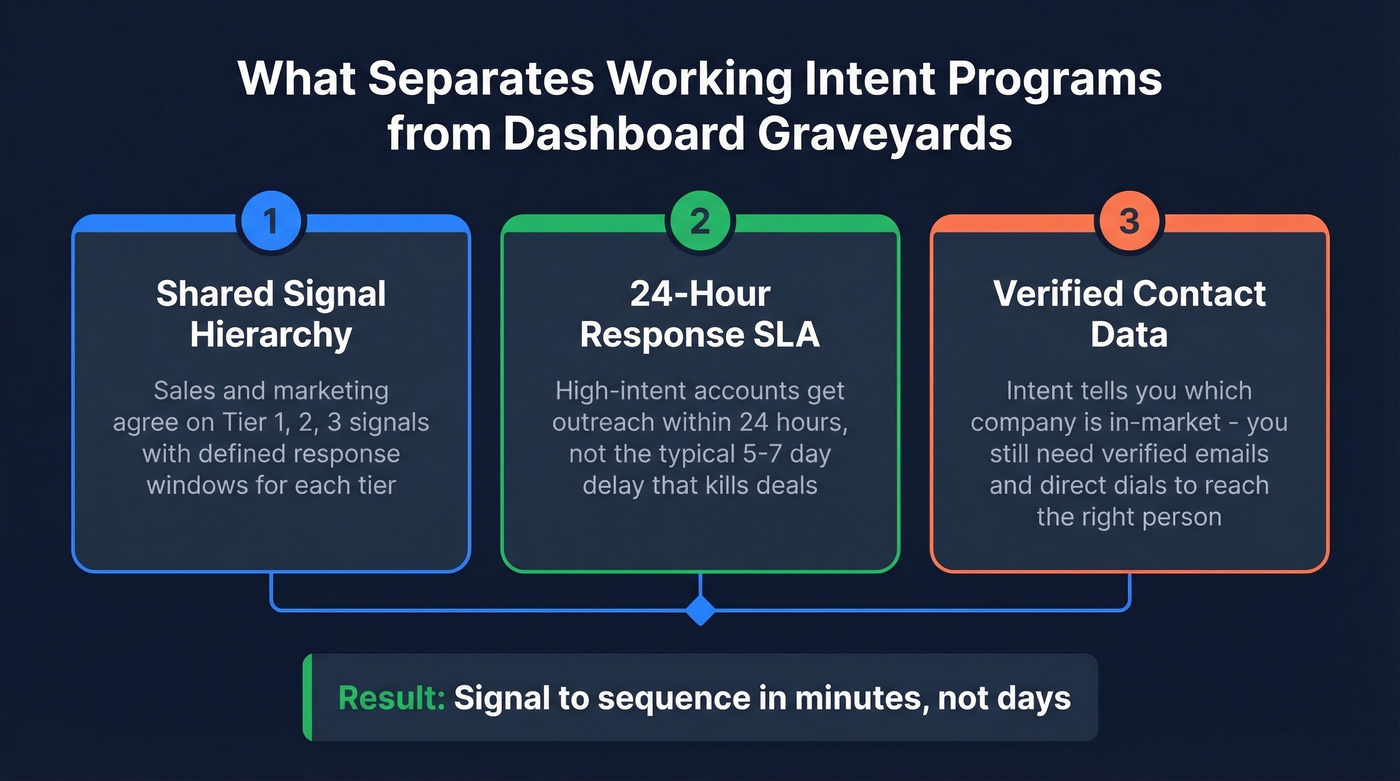 What Separates Working Intent Programs from Dashboard Graveyards

1

Shared Signal Hierarchy

Sales and marketing agree on Tier 1, 2, 3 signals with defined response windows for each tier

2

24-Hour Response SLA

High-intent accounts get outreach within 24 hours, not the typical 5-7 day delay that kills deals

3

Verified Contact Data

Intent tells you which company is in-market - you still need verified emails and direct dials to reach the right person

Result: Signal to sequence in minutes, not days